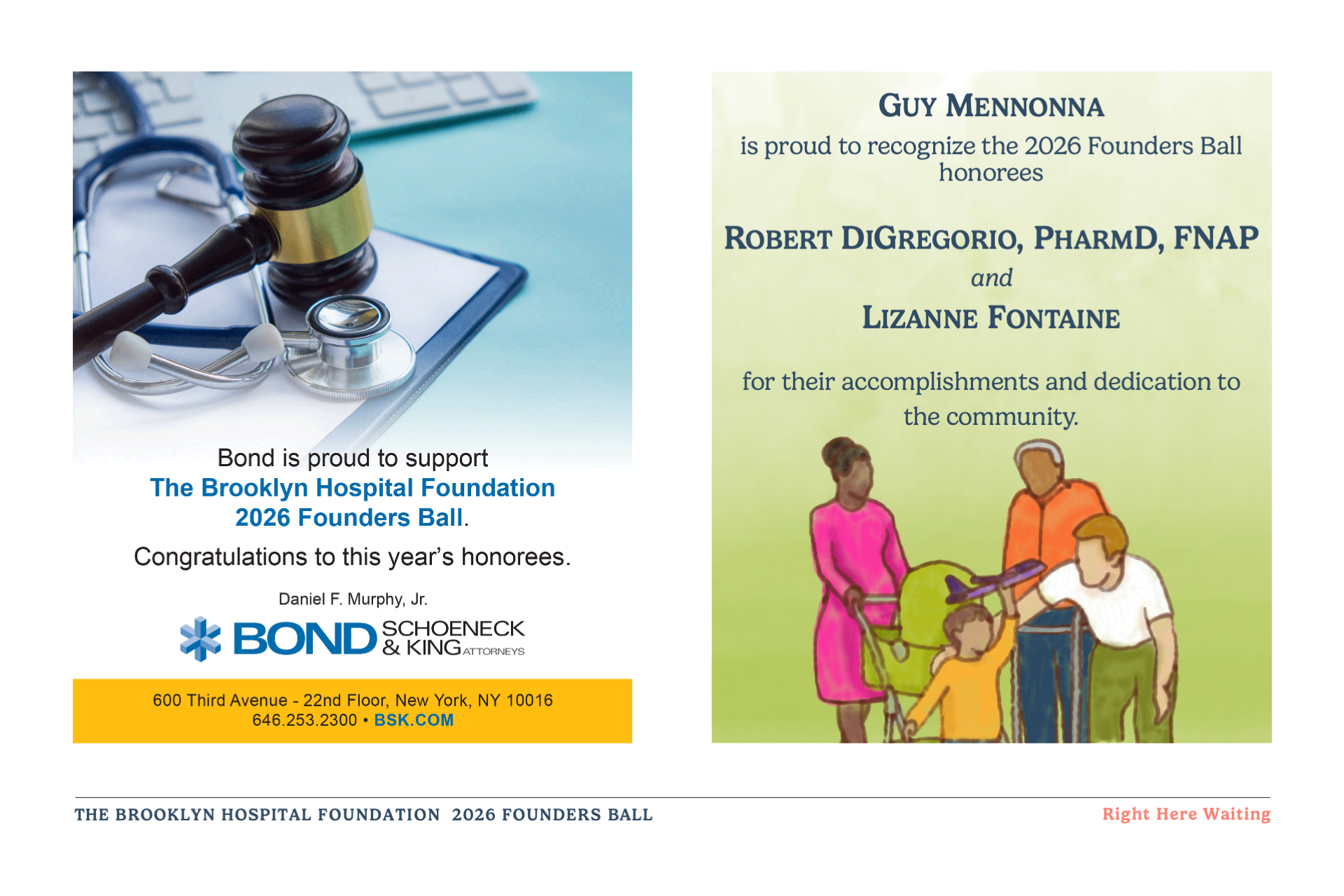 Bond is proud to support
The Brooklyn Hospital Foundation
2026 Founders Ball.

Congratulations to this year's honorees.

Daniel F. Murphy, Jr.

BOND SCHOENECK & KING ATTORNEYS

600 Third Avenue - 22nd Floor, New York, NY 10016
646.253.2300 • BSK.COM

GUY MENNONNA

is proud to recognize the 2026 Founders Ball honorees

ROBERT DIGREGORIO, PHARMD, FNAP

and

LIZANNE FONTAINE

for their accomplishments and dedication to the community.

THE BROOKLYN HOSPITAL FOUNDATION 2026 FOUNDERS BALL

Right Here Waiting